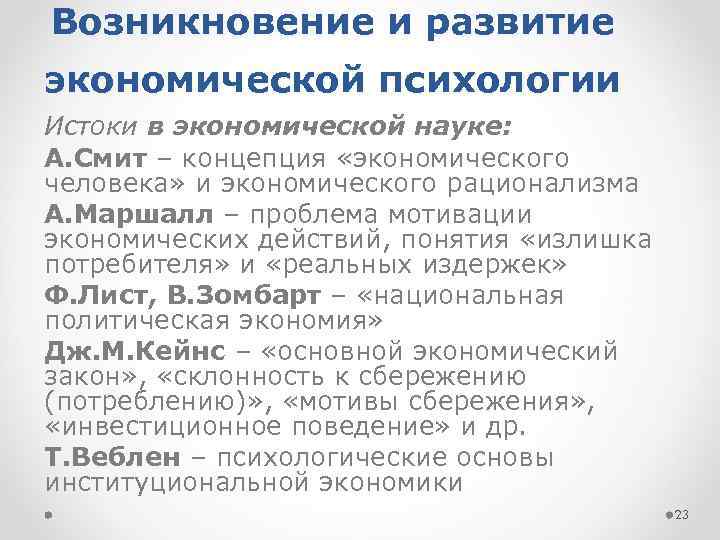 Возникновение и развитие экономической психологии

Истоки в экономической науке:

А.Смит – концепция «экономического человека» и экономического рационализма

А.Маршалл – проблема мотивации экономических действий, понятия «излишка потребителя» и «реальных издержек»

Ф.Лист, В.Зомбарт – «национальная политическая экономия»

Дж.М.Кейнс – «основной экономический закон», «склонность к сбережению (потреблению)», «мотивы сбережения», «инвестиционное поведение» и др.

Т.Веблен – психологические основы институциональной экономики

23